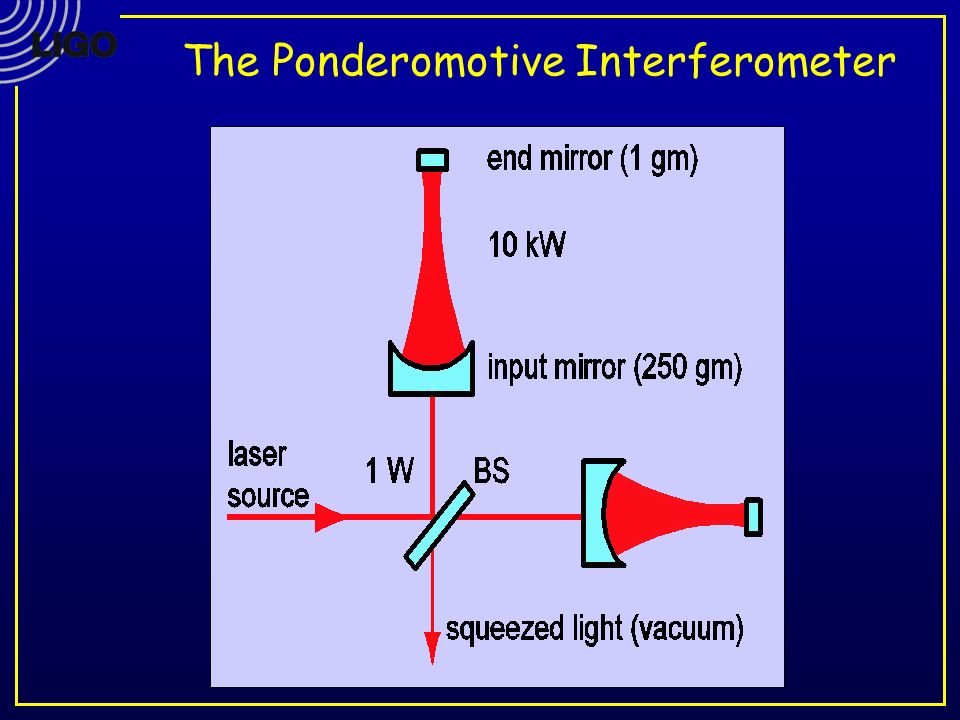 LIGO

The Ponderomotive Interferometer

end mirror (1 gm)

10 kW

input mirror (250 gm)

laser source

1 W

BS

squeezed light (vacuum)